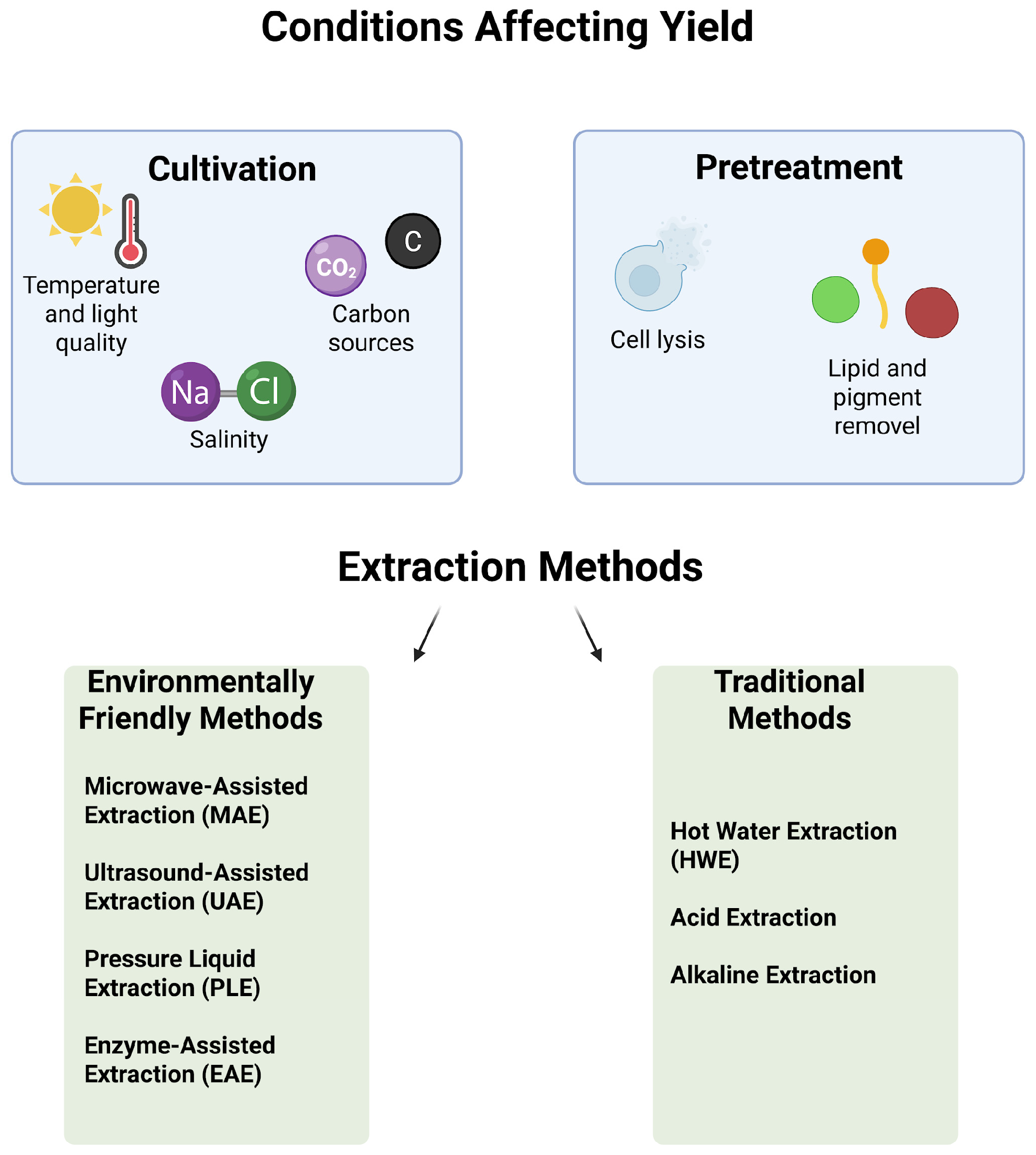 Conditions Affecting Yield

Cultivation

Temperature and light quality

$CO_2$

C

Carbon sources

Na Cl

Salinity

Pretreatment

Cell lysis

Lipid and pigment removel

Extraction Methods

Environmentally Friendly Methods

Microwave-Assisted Extraction (MAE)

Ultrasound-Assisted Extraction (UAE)

Pressure Liquid Extraction (PLE)

Enzyme-Assisted Extraction (EAE)

Traditional Methods

Hot Water Extraction (HWE)

Acid Extraction

Alkaline Extraction